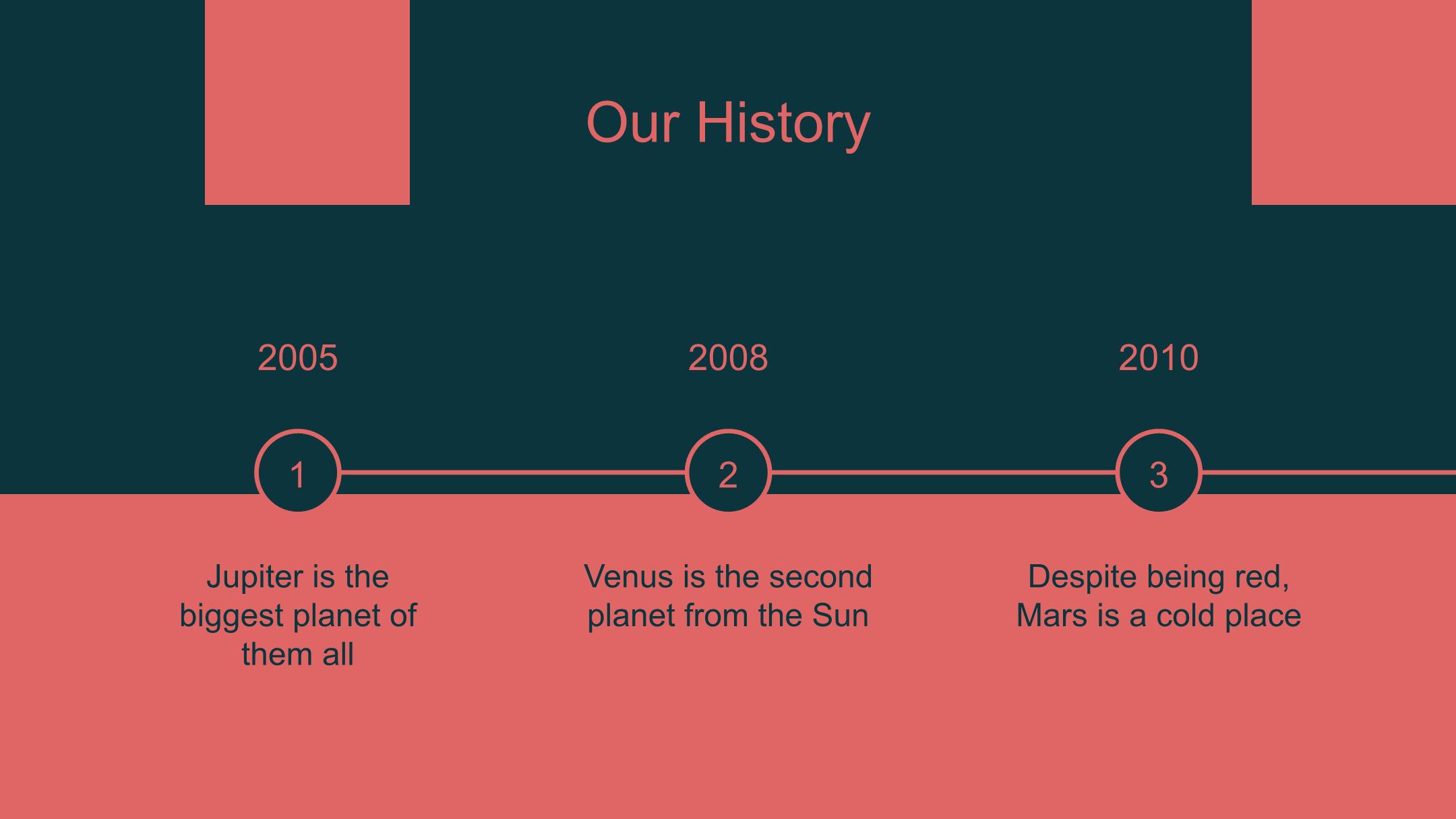 Our History

2005

1

Jupiter is the biggest planet of them all

2008

2

Venus is the second planet from the Sun

2010

3

Despite being red, Mars is a cold place